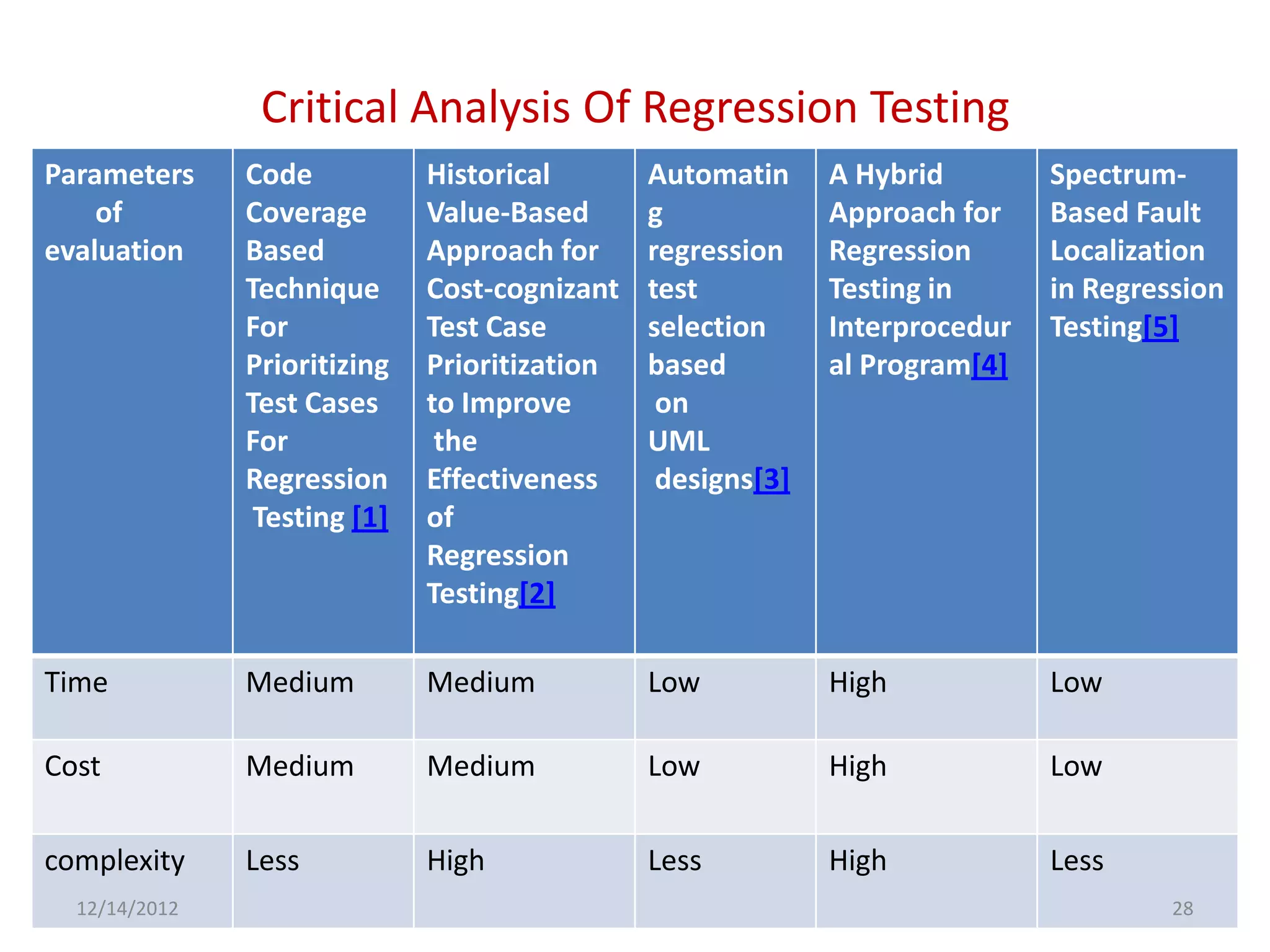 Critical Analysis Of Regression Testing

| Parameters of evaluation | Code Coverage Based Technique For Prioritizing Test Cases For Regression Testing [1] | Historical Value-Based Approach for Cost-cognizant Test Case Prioritization to Improve the Effectiveness of Regression Testing[2] | Automating regression test selection based on UML designs[3] | A Hybrid Approach for Regression Testing in Interprocedural Program[4] | Spectrum-Based Fault Localization in Regression Testing[5] |
|---|---|---|---|---|---|
| Time | Medium | Medium | Low | High | Low |
| Cost | Medium | Medium | Low | High | Low |
| complexity | Less | High | Less | High | Less |

12/14/2012

28